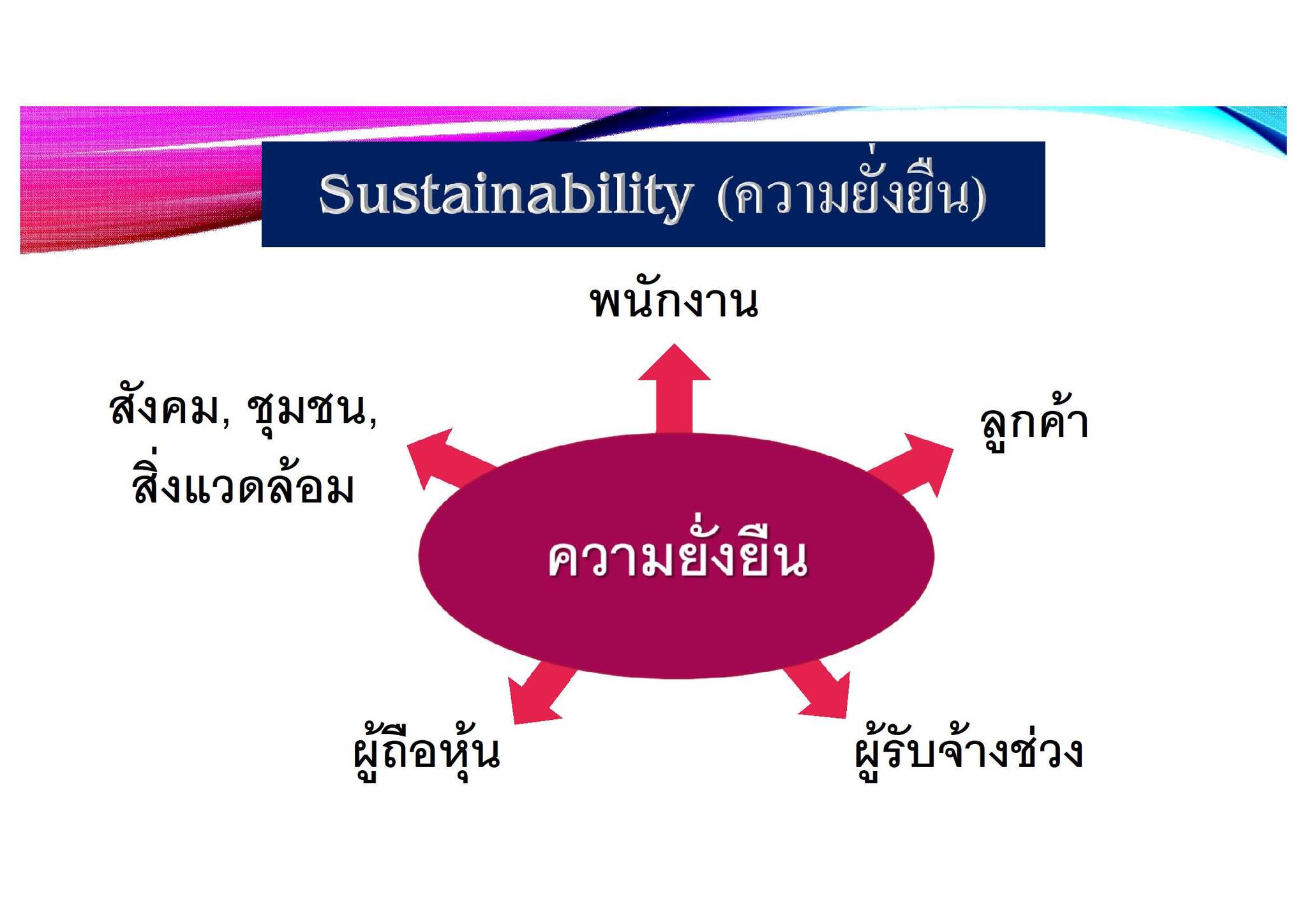 Sustainability (ความยั่งยืน)

พนักงาน

สังคม, ชุมชน, สิ่งแวดล้อม

ลูกค้า

ความยั่งยืน

ผู้ถือหุ้น

ผู้รับจ้างช่วง